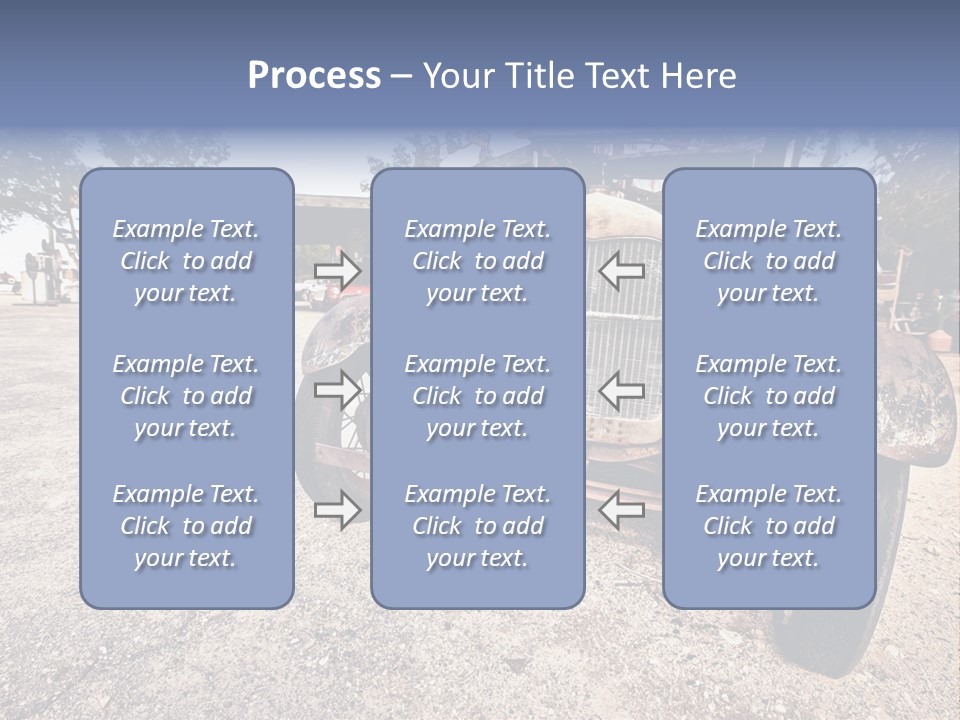 Process – Your Title Text Here

Example Text. Click to add your text.

Example Text. Click to add your text.

Example Text. Click to add your text.

Example Text. Click to add your text.

Example Text. Click to add your text.

Example Text. Click to add your text.

Example Text. Click to add your text.

Example Text. Click to add your text.

Example Text. Click to add your text.